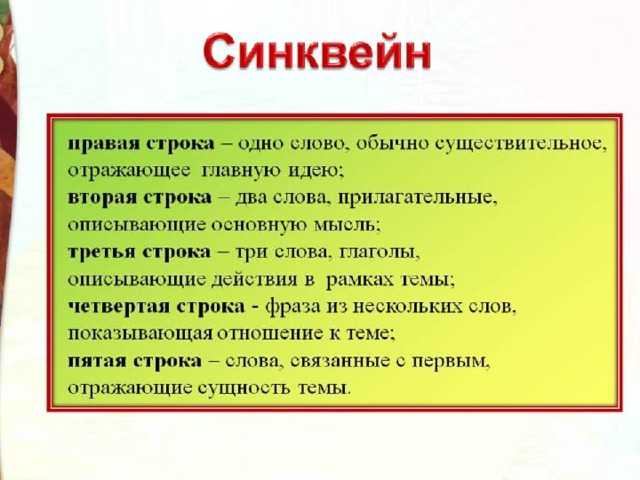 Синквейн

правая строка – одно слово, обычно существительное, отражающее главную идею;
вторая строка – два слова, прилагательные, описывающие основную мысль;
третья строка – три слова, глаголы, описывающие действия в рамках темы;
четвертая строка - фраза из нескольких слов, показывающая отношение к теме;
пятая строка – слова, связанные с первым, отражающие сущность темы.